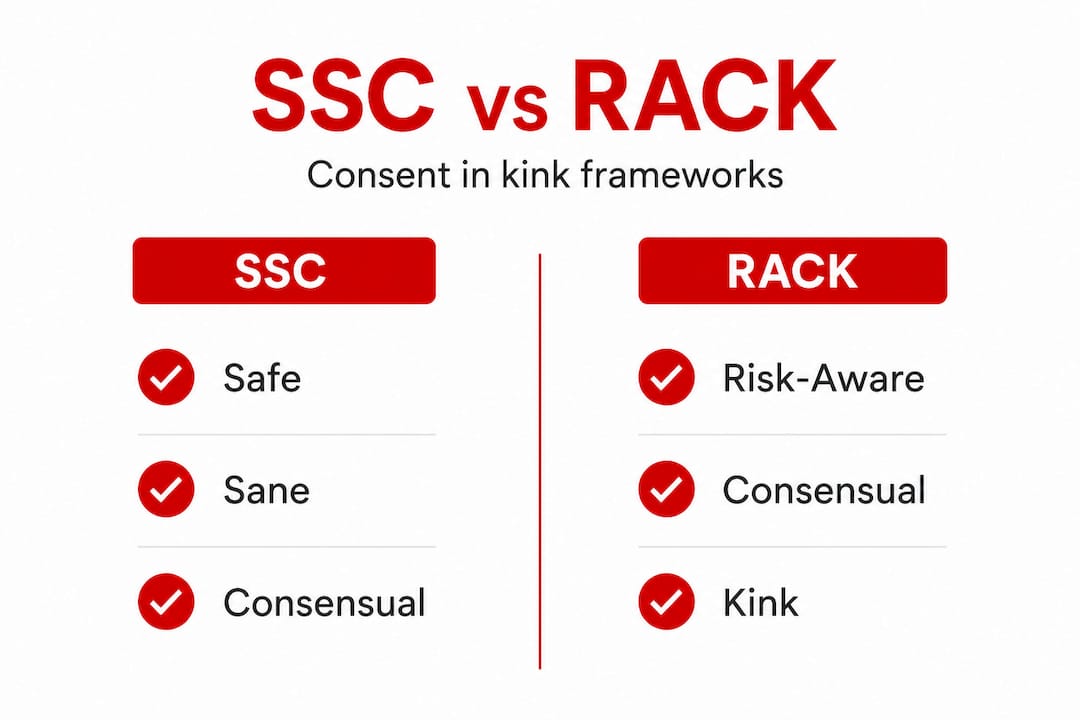 SSC vs RACK

Consent in kink frameworks

SSC

Safe

Sane

Consensual

RACK

Risk-Aware

Consensual

Kink